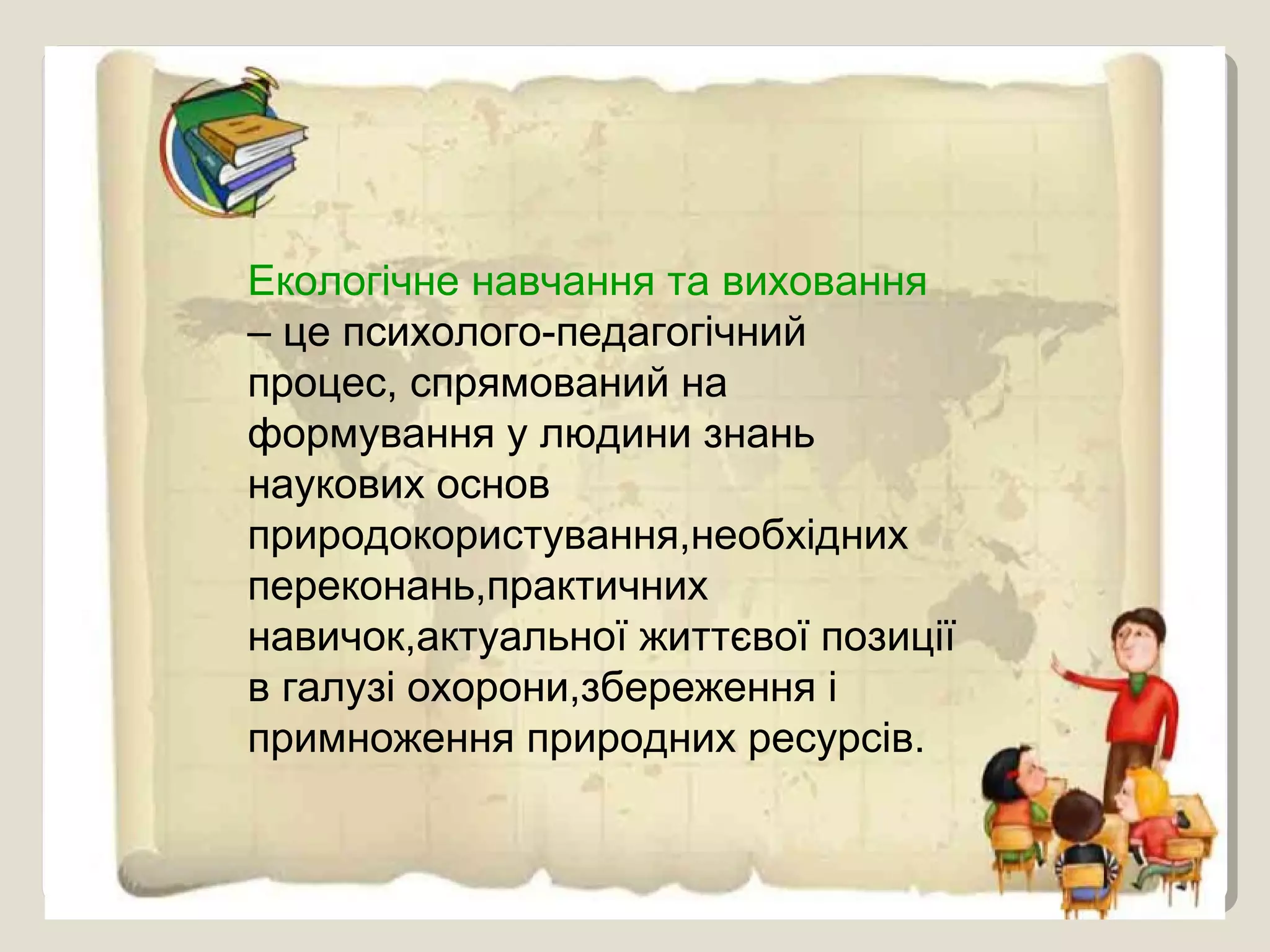 Екологічне навчання та виховання – це психолого-педагогічний процес, спрямований на формування у людини знань наукових основ природокористування,необхідних переконань,практичних навичок,актуальної життєвої позиції в галузі охорони,збереження і примноження природних ресурсів.